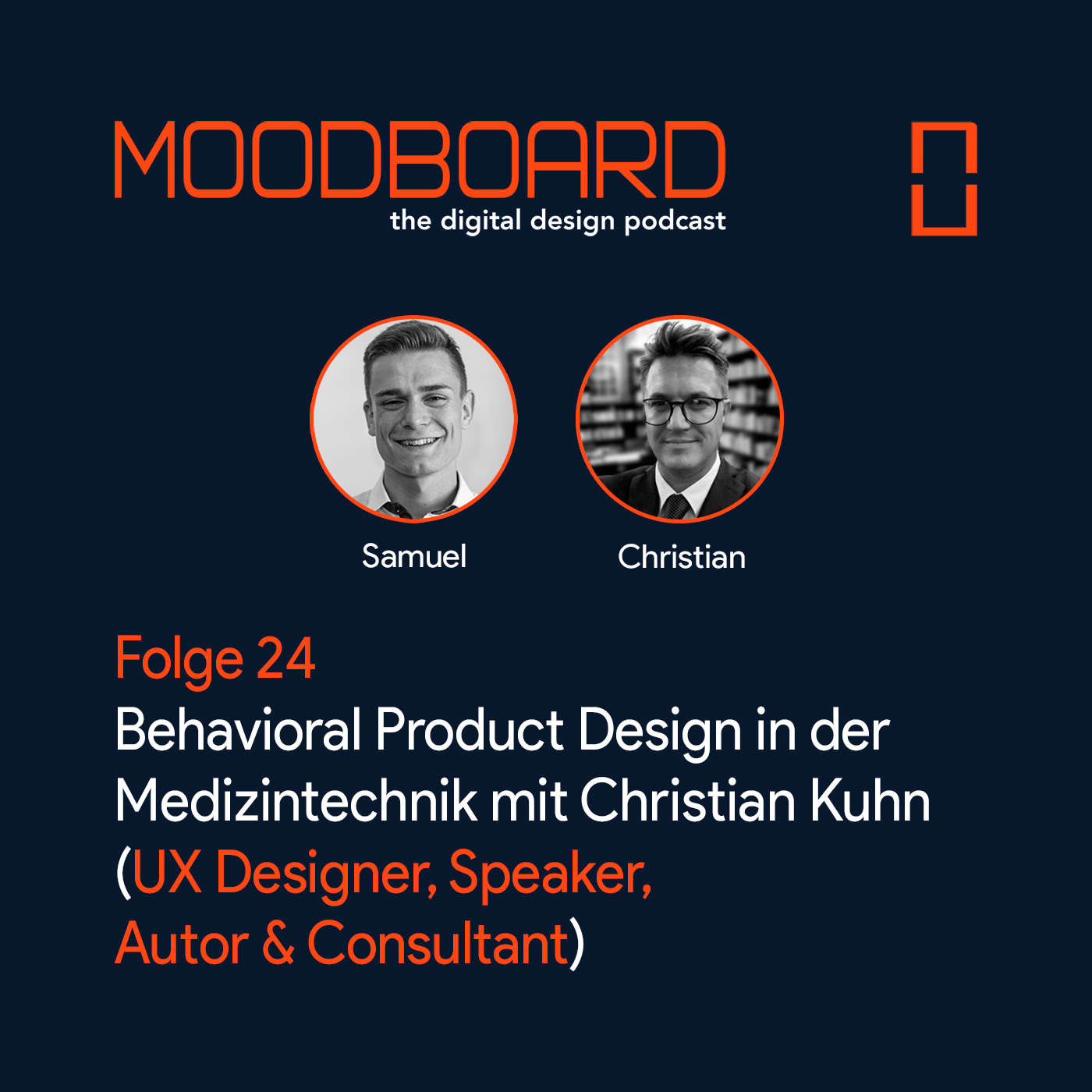 MOODBOARD
the digital design podcast

Samuel

Christian

Folge 24
Behavioral Product Design in der Medizintechnik mit Christian Kuhn (UX Designer, Speaker, Autor & Consultant)